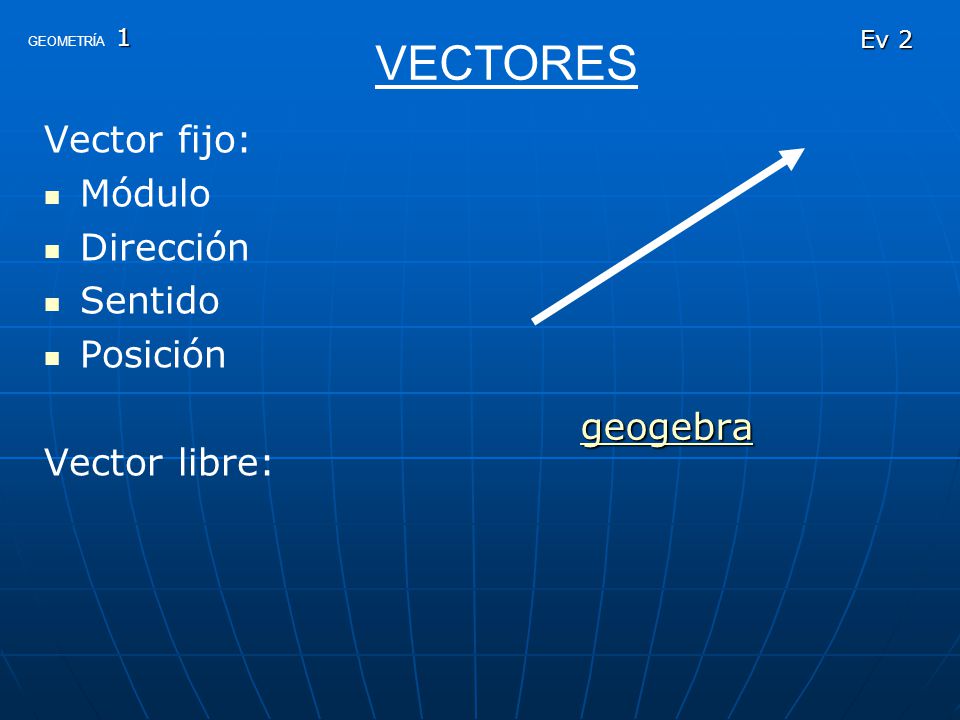 GEOMETRÍA 1

VECTORES

Ev 2

Vector fijo:
- Módulo
- Dirección
- Sentido
- Posición

geogebra

Vector libre: